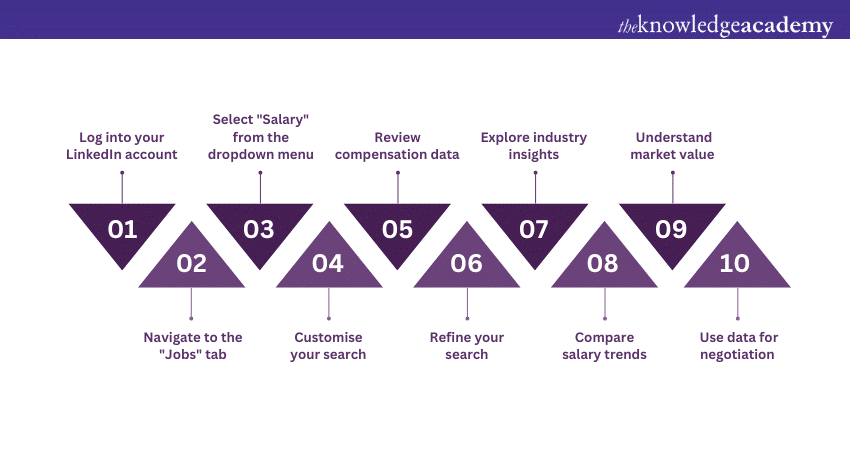 theknowledgeacademy

Log into your LinkedIn account

01

Select "Salary" from the dropdown menu

03

Review compensation data

05

Explore industry insights

07

Understand market value

09

02

Navigate to the "Jobs" tab

04

Customise your search

06

Refine your search

08

Compare salary trends

10

Use data for negotiation